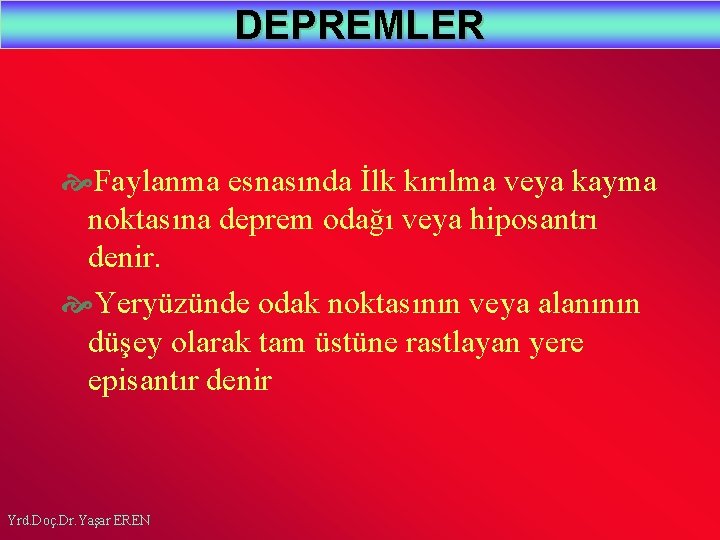 DEPREMLER

Faylanma esnasında İlk kırılma veya kayma noktasına deprem odağı veya hiposantrı denir.

Yeryüzünde odak noktasının veya alanının düşey olarak tam üstüne rastlayan yere episantır denir

Yrd.Doç.Dr. Yaşar EREN